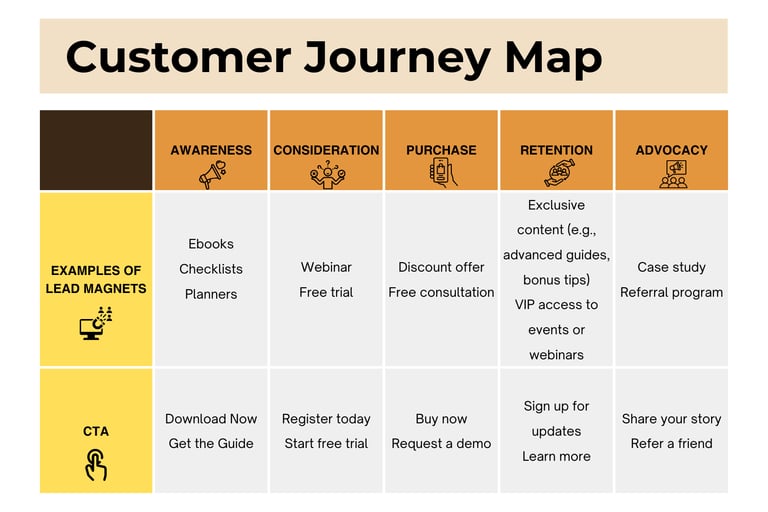 Customer Journey Map

| | AWARENESS | CONSIDERATION | PURCHASE | RETENTION | ADVOCACY |
|---|---|---|---|---|---|
| EXAMPLES OF LEAD MAGNETS | Ebooks Checklists Planners | Webinar Free trial | Discount offer Free consultation | Exclusive content (e.g., advanced guides, bonus tips) VIP access to events or webinars | Case study Referral program |
| CTA | Download Now Get the Guide | Register today Start free trial | Buy now Request a demo | Sign up for updates Learn more | Share your story Refer a friend |